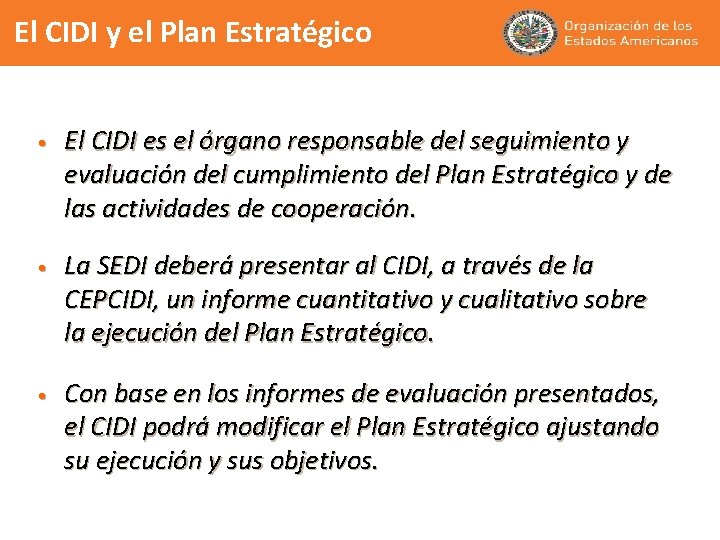 El CIDI y el Plan Estratégico

Organización de los Estados Americanos

• El CIDI es el órgano responsable del seguimiento y evaluación del cumplimiento del Plan Estratégico y de las actividades de cooperación.

• La SEDI deberá presentar al CIDI, a través de la CEPCIDI, un informe cuantitativo y cualitativo sobre la ejecución del Plan Estratégico.

• Con base en los informes de evaluación presentados, el CIDI podrá modificar el Plan Estratégico ajustando su ejecución y sus objetivos.